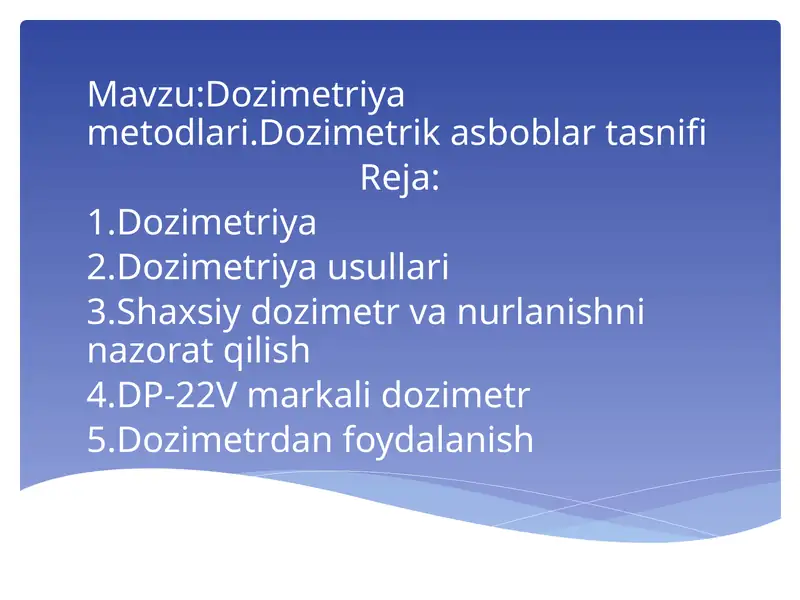 Mavzu:Dozimetriya metodlari.Dozimetrik asboblar tasnifi

Reja:

1.Dozimetriya
2.Dozimetriya usullari
3.Shaxsiy dozimetr va nurlanishni nazorat qilish
4.DP-22V markali dozimetr
5.Dozimetrdan foydalanish